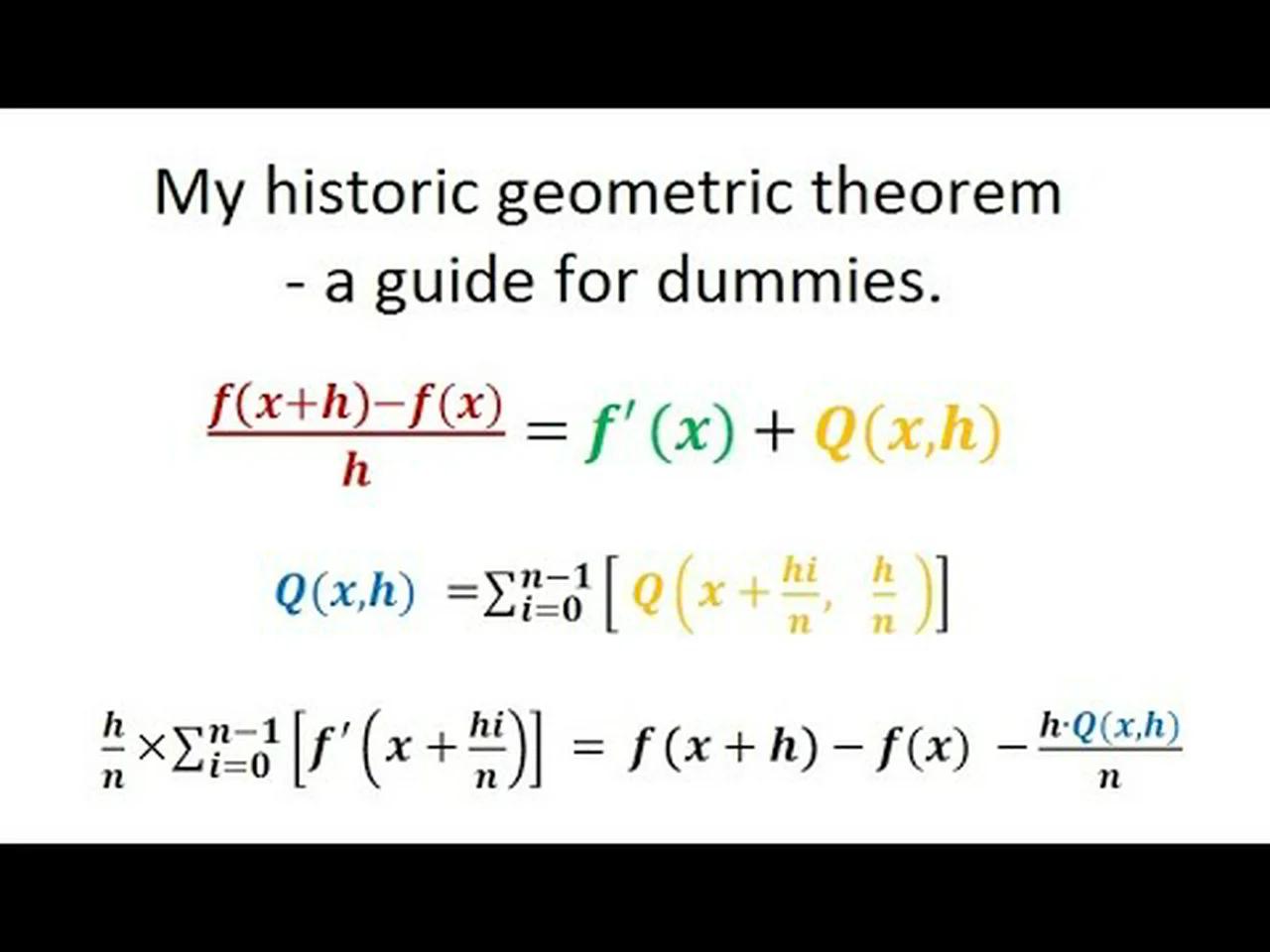 My historic geometric theorem - a guide for dummies.

$\frac{f(x+h)-f(x)}{h} = f'(x) + Q(x,h)$

$Q(x,h) = \sum_{i=0}^{n-1} \left[ Q\left(x + \frac{hi}{n}, \frac{h}{n}\right) \right]$

$\frac{h}{n} \times \sum_{i=0}^{n-1} \left[ f'\left(x + \frac{hi}{n}\right) \right] = f(x+h) - f(x) - \frac{h \cdot Q(x,h)}{n}$